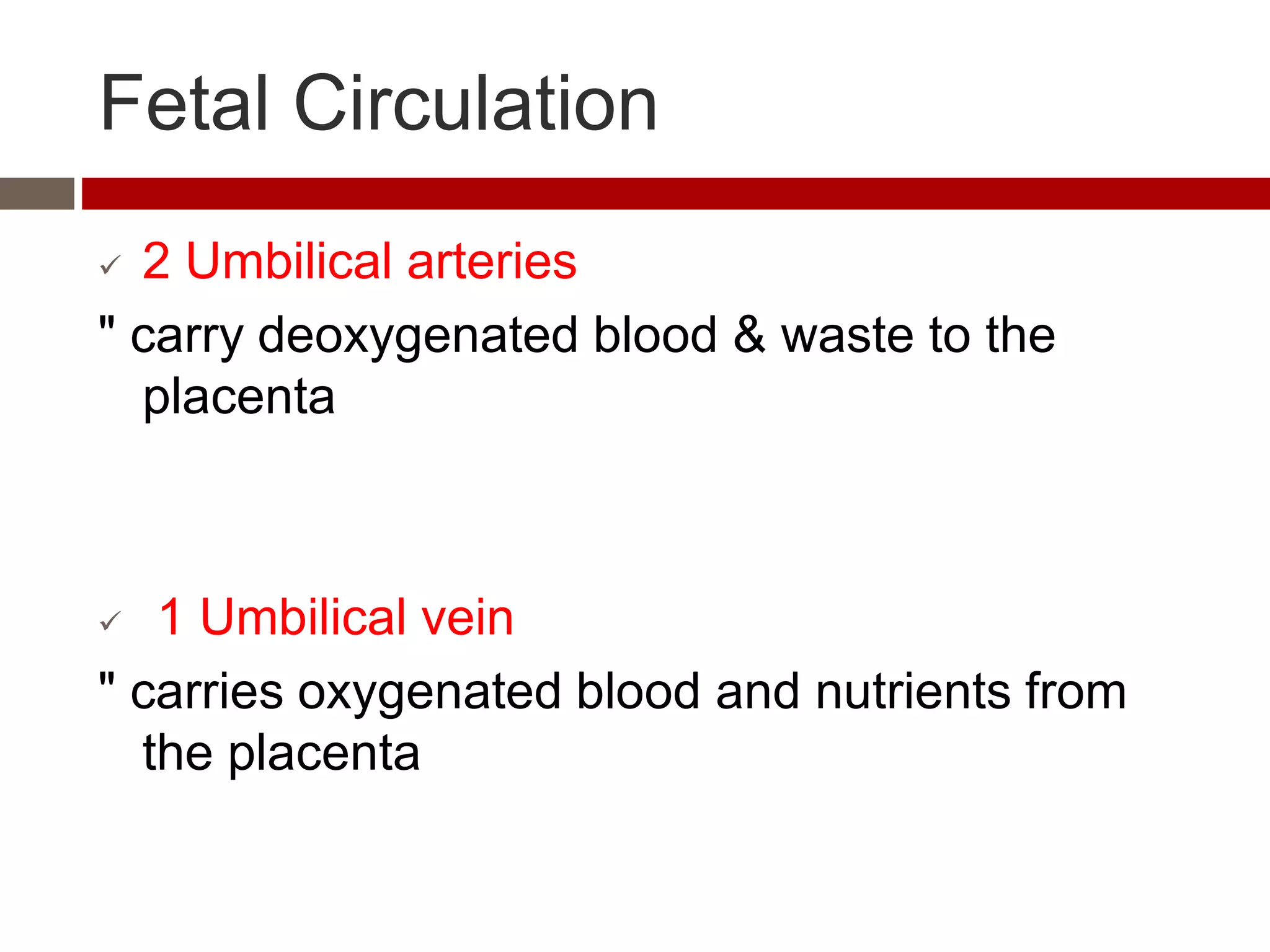 Fetal Circulation

✓ 2 Umbilical arteries

" carry deoxygenated blood & waste to the placenta

✓ 1 Umbilical vein

" carries oxygenated blood and nutrients from the placenta